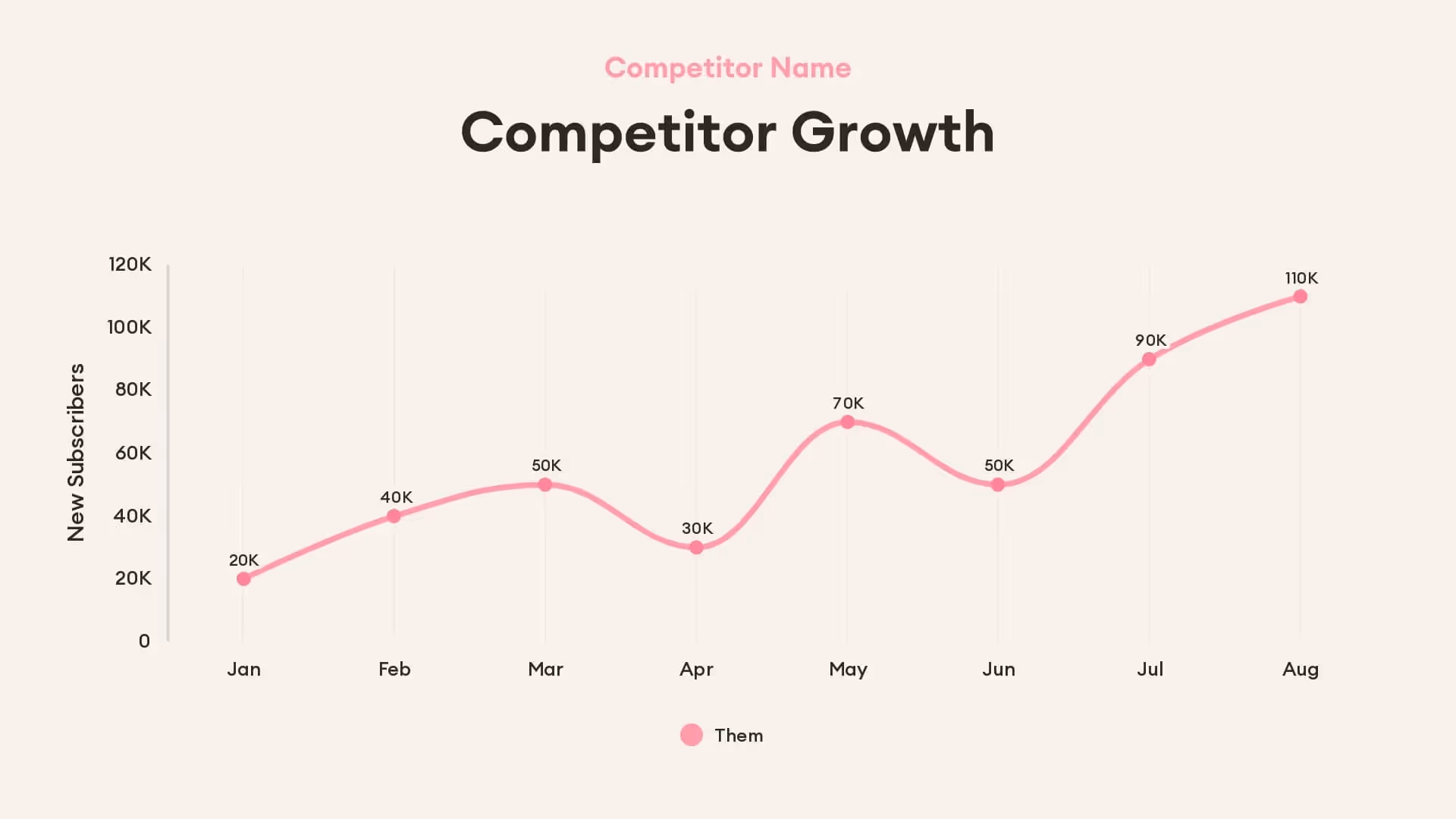 Competitor Name

Competitor Growth

New Subscribers

120K
100K
80K
60K
40K
20K
0

20K
40K
50K
30K
70K
50K
90K
110K

Jan
Feb
Mar
Apr
May
Jun
Jul
Aug

Them